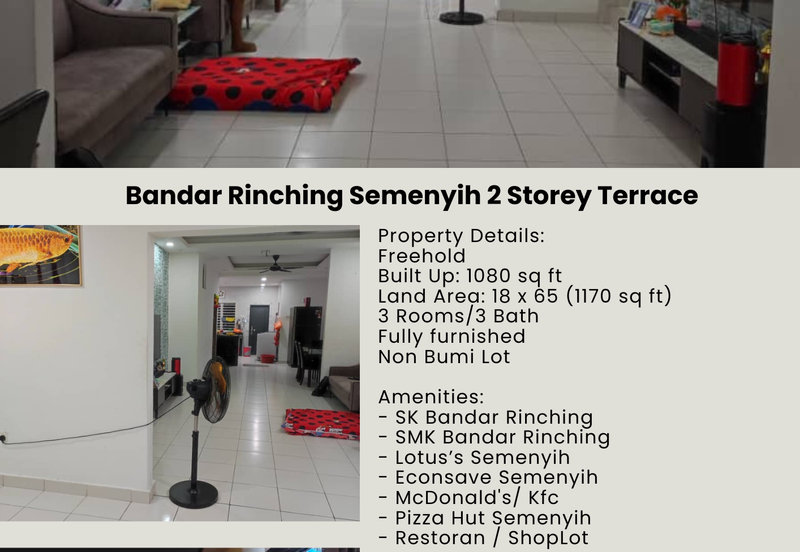 Bandar Rinching Semenyih 2 Storey Terrace

Property Details:
Freehold
Built Up: 1080 sq ft
Land Area: 18 x 65 (1170 sq ft)
3 Rooms/3 Bath
Fully furnished
Non Bumi Lot

Amenities:
- SK Bandar Rinching
- SMK Bandar Rinching
- Lotus's Semenyih
- Econsave Semenyih
- McDonald's/ Kfc
- Pizza Hut Semenyih
- Restoran / ShopLot